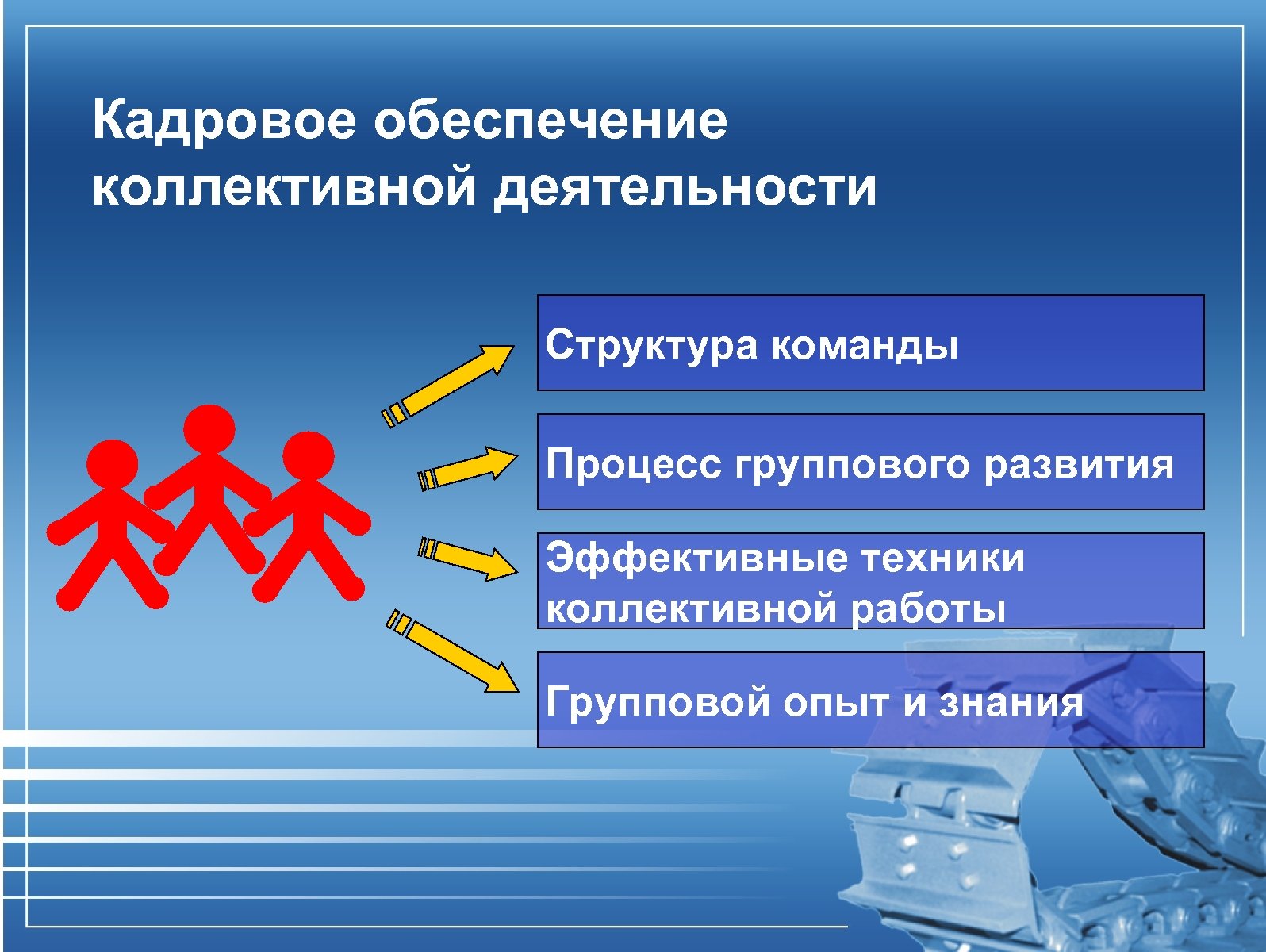 Кадровое обеспечение коллективной деятельности

Структура команды

Процесс группового развития

Эффективные техники коллективной работы

Групповой опыт и знания